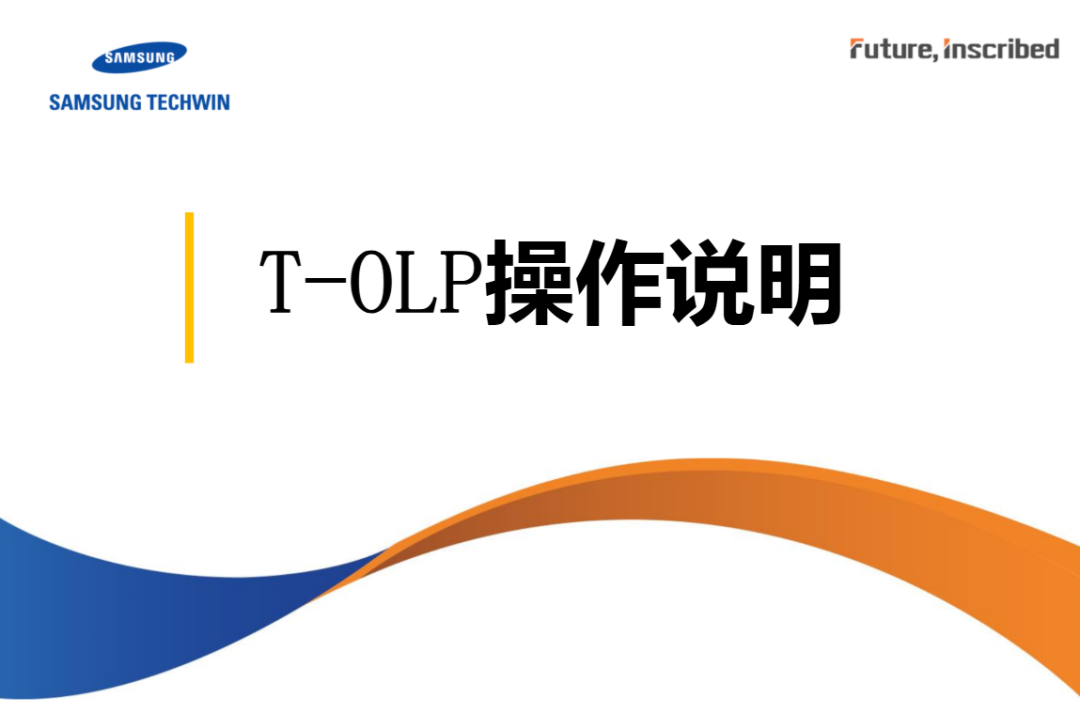 SAMSUNG
SAMSUNG TECHWIN

Future, Inscribed

T-OLP操作说明